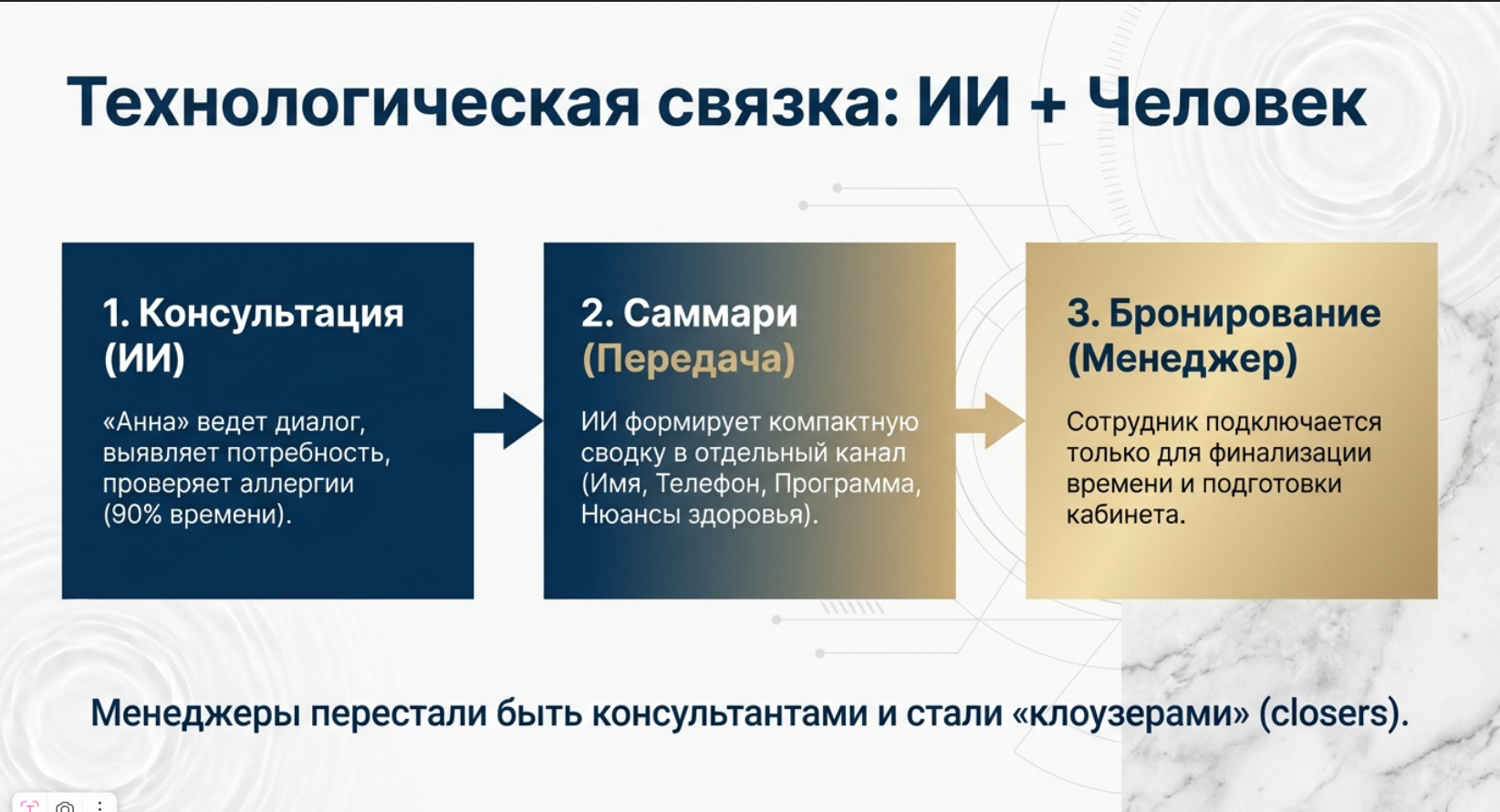 Технологическая связка: ИИ + Человек

1. Консультация (ИИ)

«Анна» ведет диалог, выявляет потребность, проверяет аллергии (90% времени).

2. Саммари (Передача)

ИИ формирует компактную сводку в отдельный канал (Имя, Телефон, Программа, Нюансы здоровья).

3. Бронирование (Менеджер)

Сотрудник подключается только для финализации времени и подготовки кабинета.

Менеджеры перестали быть консультантами и стали «клоузерами» (closers).